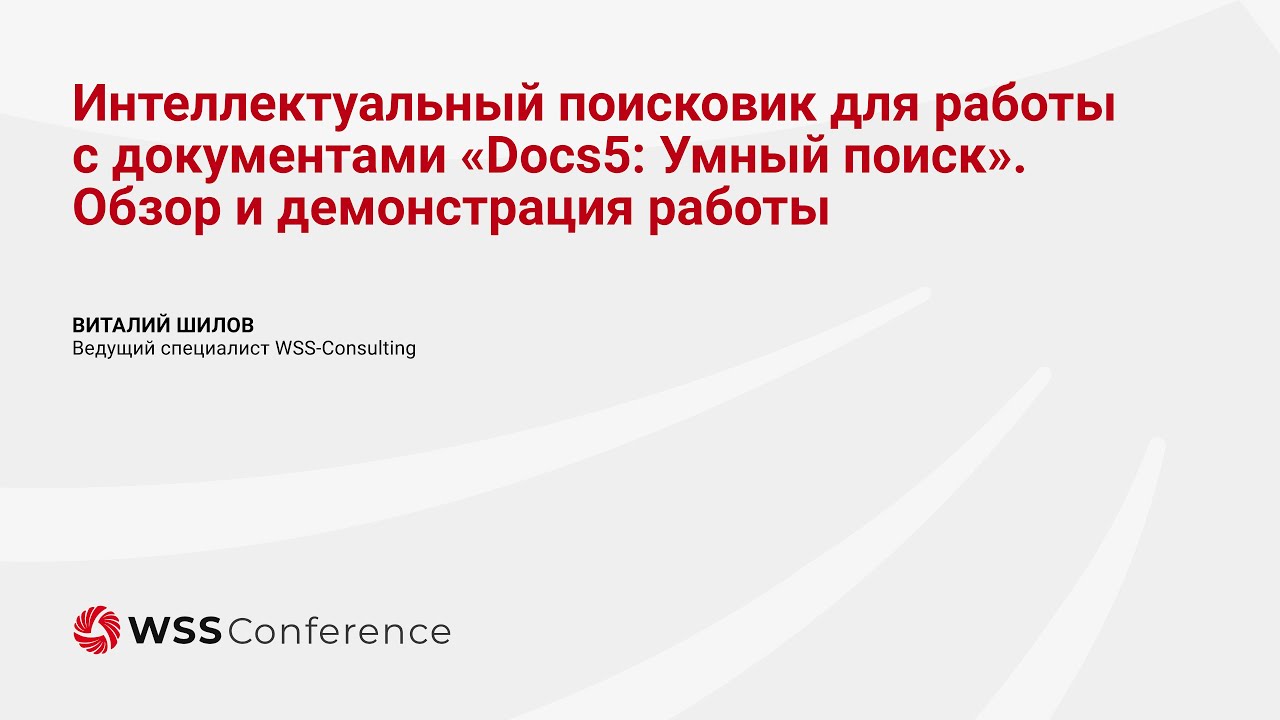 Интеллектуальный поисковик для работы с документами «Docs5: Умный поиск». Обзор и демонстрация работы

ВИТАЛИЙ ШИЛОВ
Ведущий специалист WSS-Consulting

WSS Conference